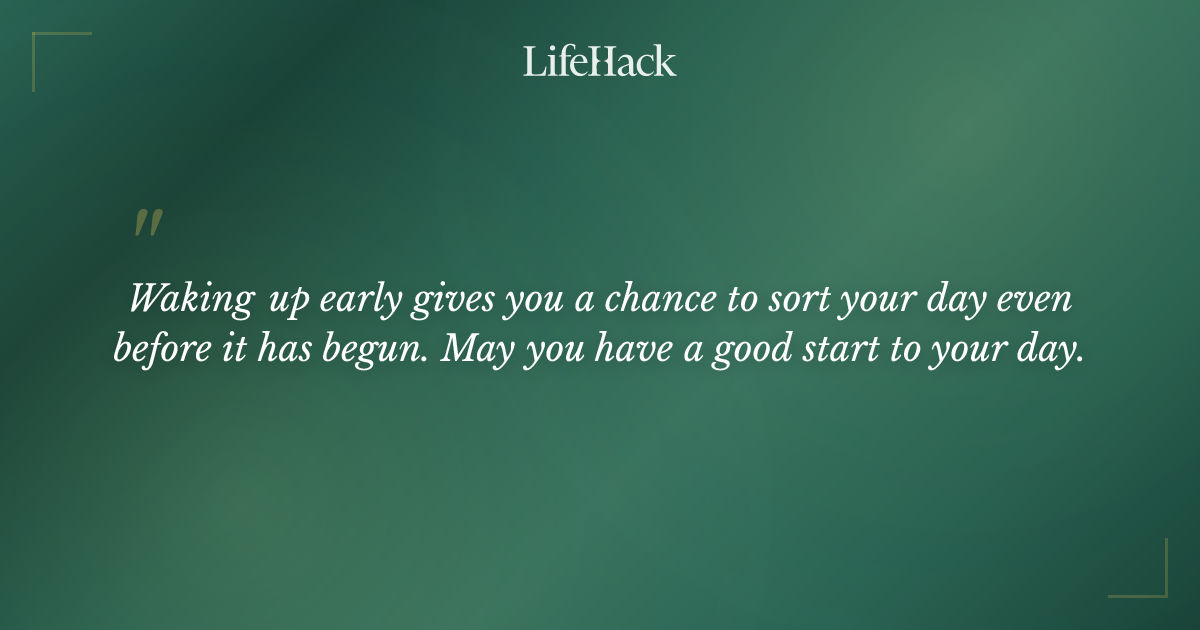 LifeHack

"

Waking up early gives you a chance to sort your day even before it has begun. May you have a good start to your day.